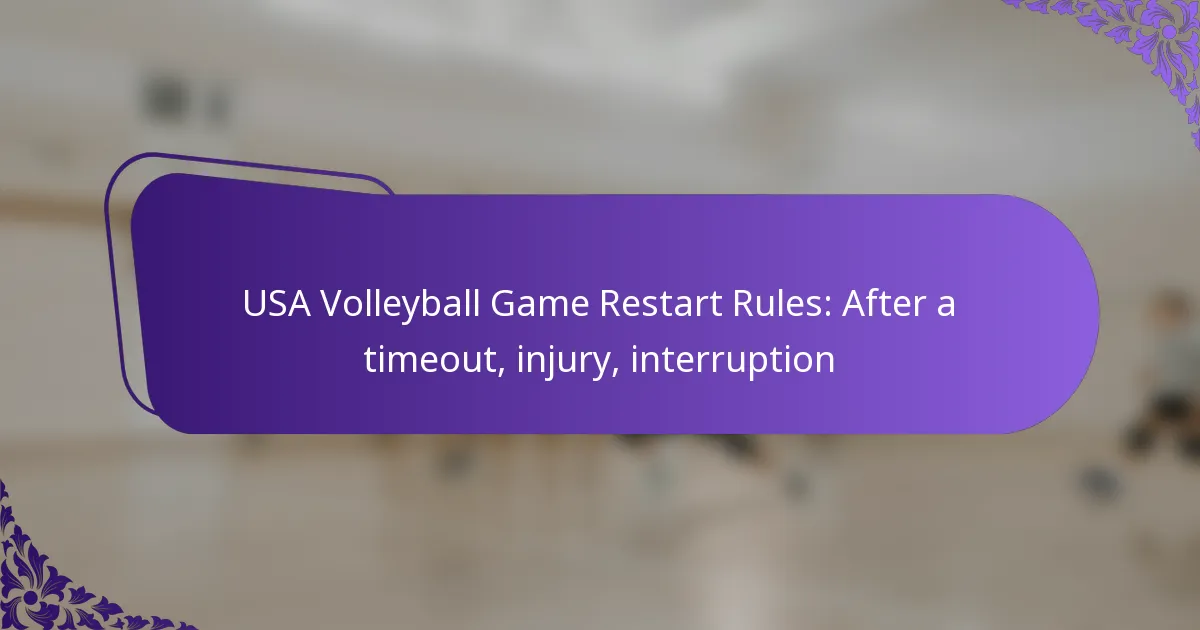 USA Volleyball Game Restart Rules: After a timeout, injury, interruption